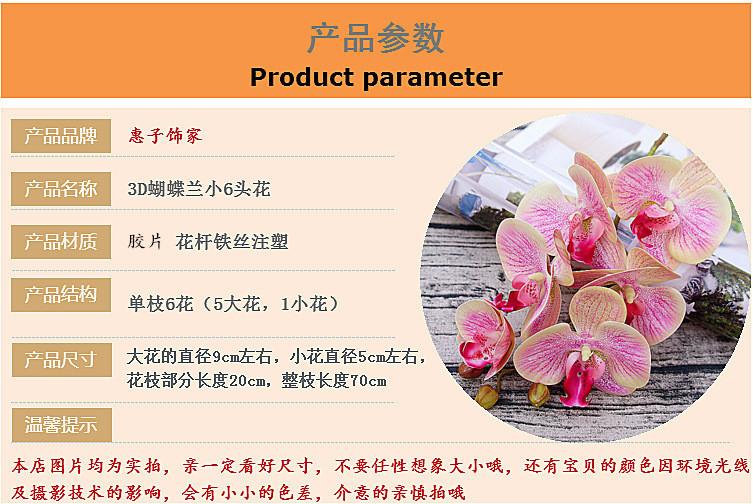 产品参数
Product parameter

产品品牌 惠子饰家

产品名称 3D蝴蝶兰小6头花

产品材质 胶片 花杆铁丝注塑

产品结构 单枝6花（5大花，1小花）

产品尺寸 大花的直径9cm左右，小花直径5cm左右，花枝部分长度20cm，整枝长度70cm

温馨提示

本店图片均为实拍，亲一定看好尺寸，不要任性想象大小哦，还有宝贝的颜色因环境光线及摄影技术的影响，会有小小的色差，介意的亲慎拍哦